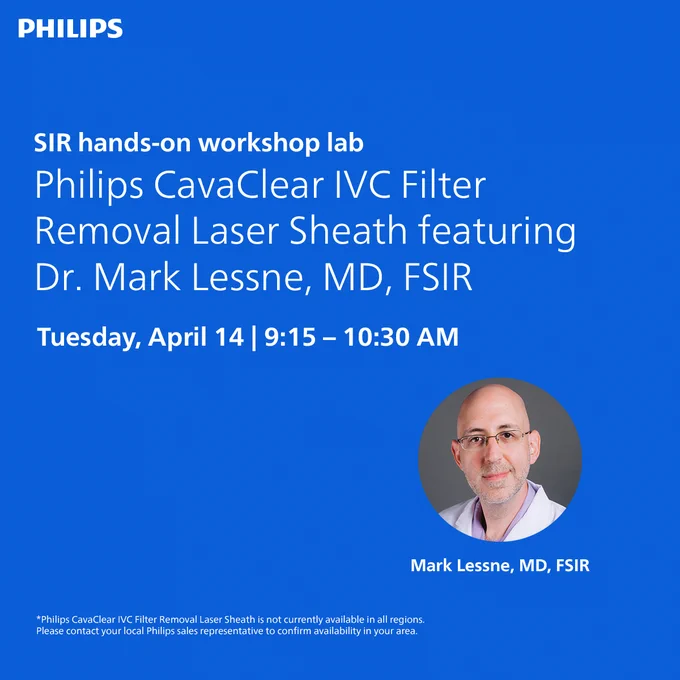 PHILIPS

SIR hands-on workshop lab
Philips CavaClear IVC Filter Removal Laser Sheath featuring Dr. Mark Lessne, MD, FSIR

Tuesday, April 14 | 9:15 – 10:30 AM

Mark Lessne, MD, FSIR

*Philips CavaClear IVC Filter Removal Laser Sheath is not currently available in all regions. Please contact your local Philips sales representative to confirm availability in your area.